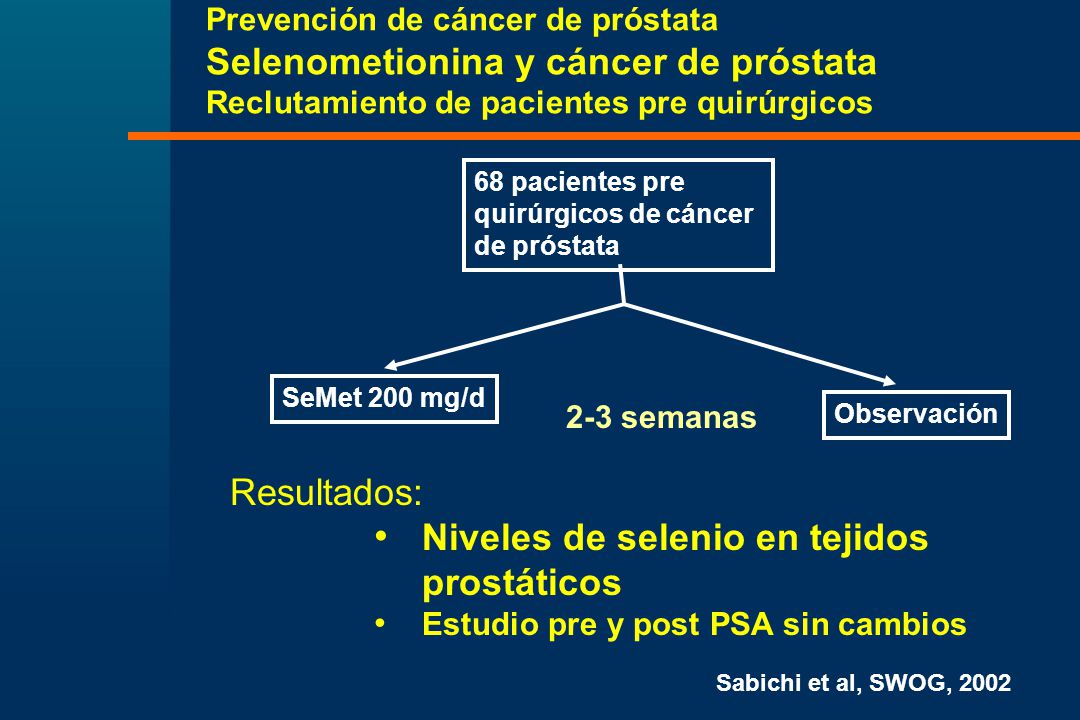 Prevención de cáncer de próstata
Selenometionina y cáncer de próstata
Reclutamiento de pacientes pre quirúrgicos

68 pacientes pre quirúrgicos de cáncer de próstata

SeMet 200 mg/d

2-3 semanas

Observación

Resultados:
• Niveles de selenio en tejidos prostáticos
• Estudio pre y post PSA sin cambios

Sabichi et al, SWOG, 2002